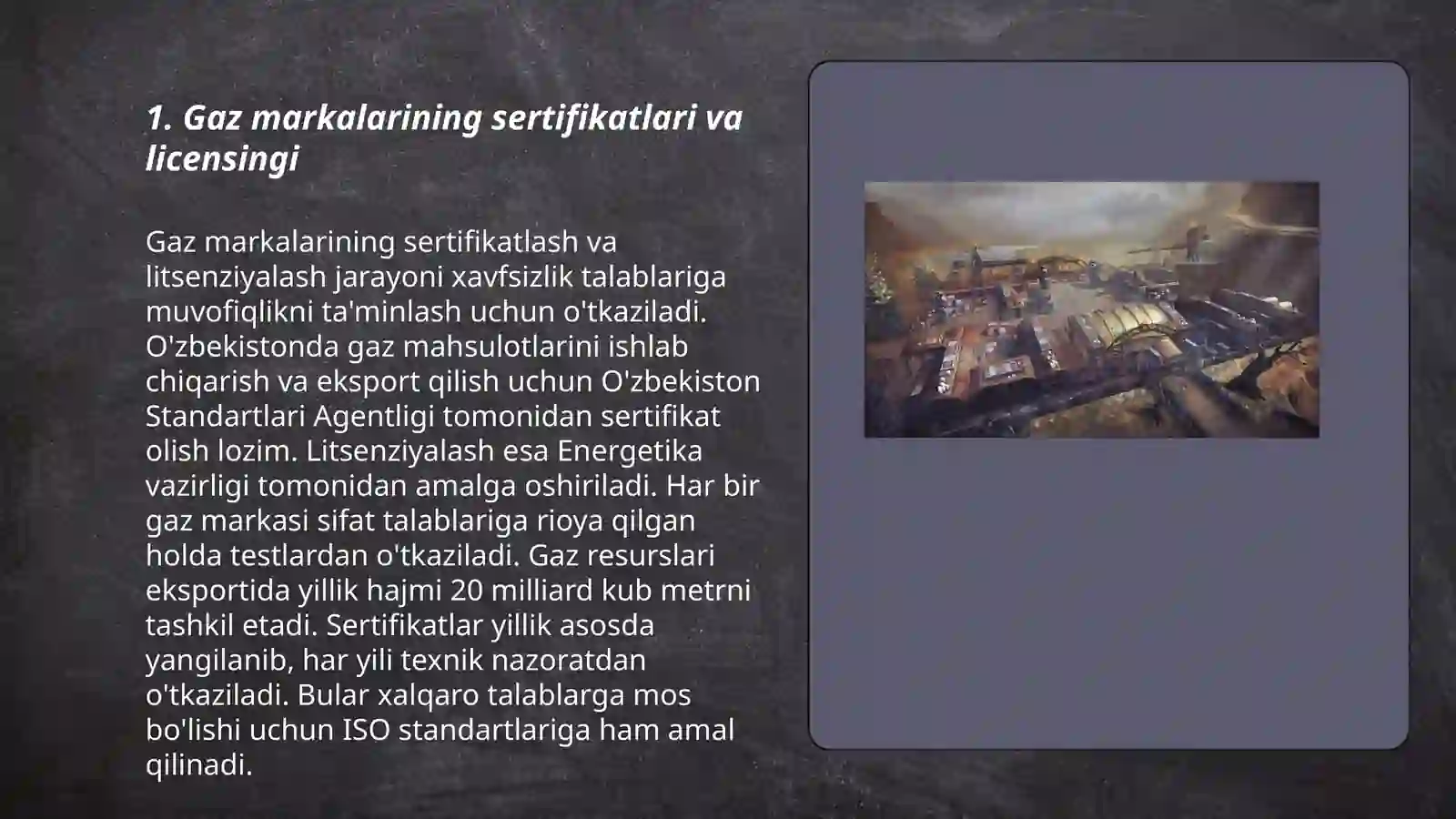 1. Gaz markalarining sertifikatlari va licensingi

Gaz markalarining sertifikatlash va litsenziyalash jarayoni xavfsizlik talablariga muvofiqlikni ta'minlash uchun o'tkaziladi. O'zbekistonda gaz mahsulotlarini ishlab chiqarish va eksport qilish uchun O'zbekiston Standartlari Agentligi tomonidan sertifikat olish lozim. Litsenziyalash esa Energetika vazirligi tomonidan amalga oshiriladi. Har bir gaz markasi sifat talablariga rioya qilgan holda testlardan o'tkaziladi. Gaz resurslari eksportida yillik hajmi 20 milliard kub metrni tashkil etadi. Sertifikatlar yillik asosda yangilanib, har yili texnik nazoratdan o'tkaziladi. Bular xalqaro talablarga mos bo'lishi uchun ISO standartlariga ham amal qilinadi.